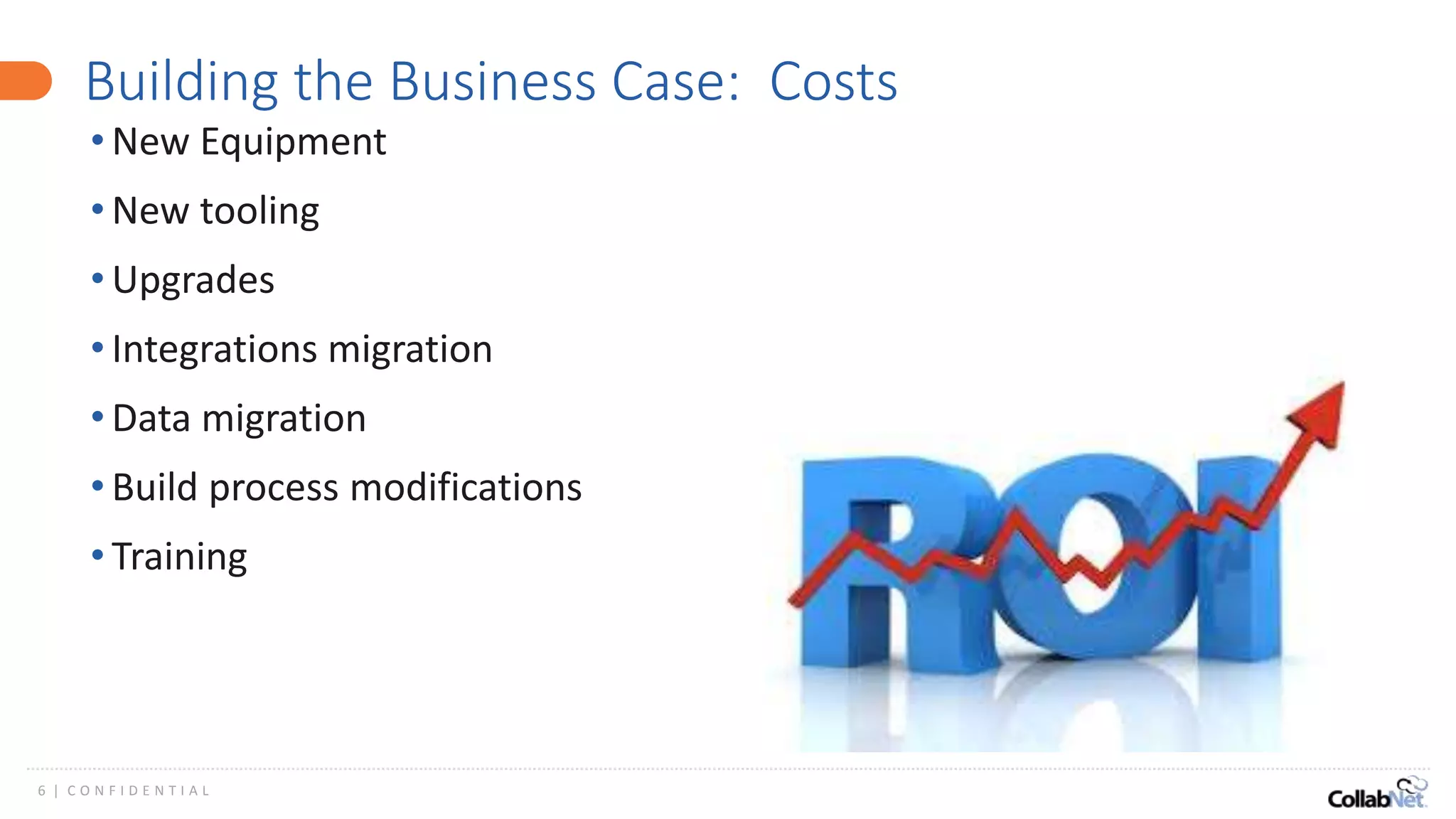 Building the Business Case: Costs

• New Equipment
• New tooling
• Upgrades
• Integrations migration
• Data migration
• Build process modifications
• Training

ROI

6 | CONFIDENTIAL

CollabNet